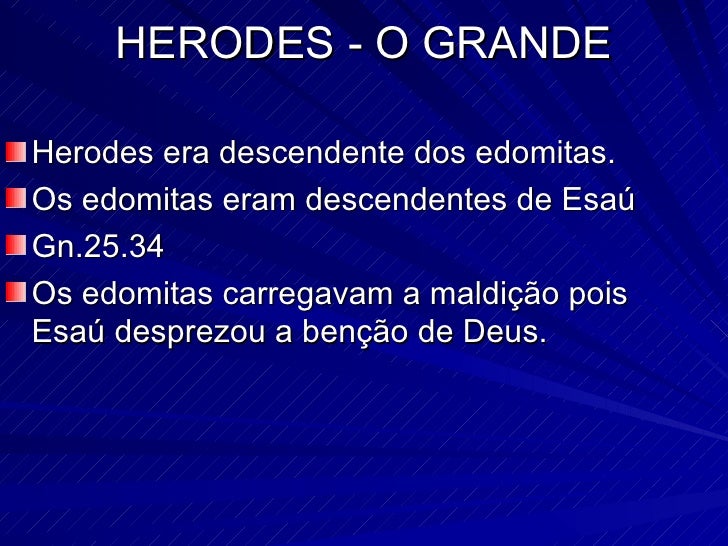 HERODES - O GRANDE

Herodes era descendente dos edomitas.

Os edomitas eram descendentes de Esaú

Gn.25.34

Os edomitas carregavam a maldição pois Esaú desprezou a benção de Deus.